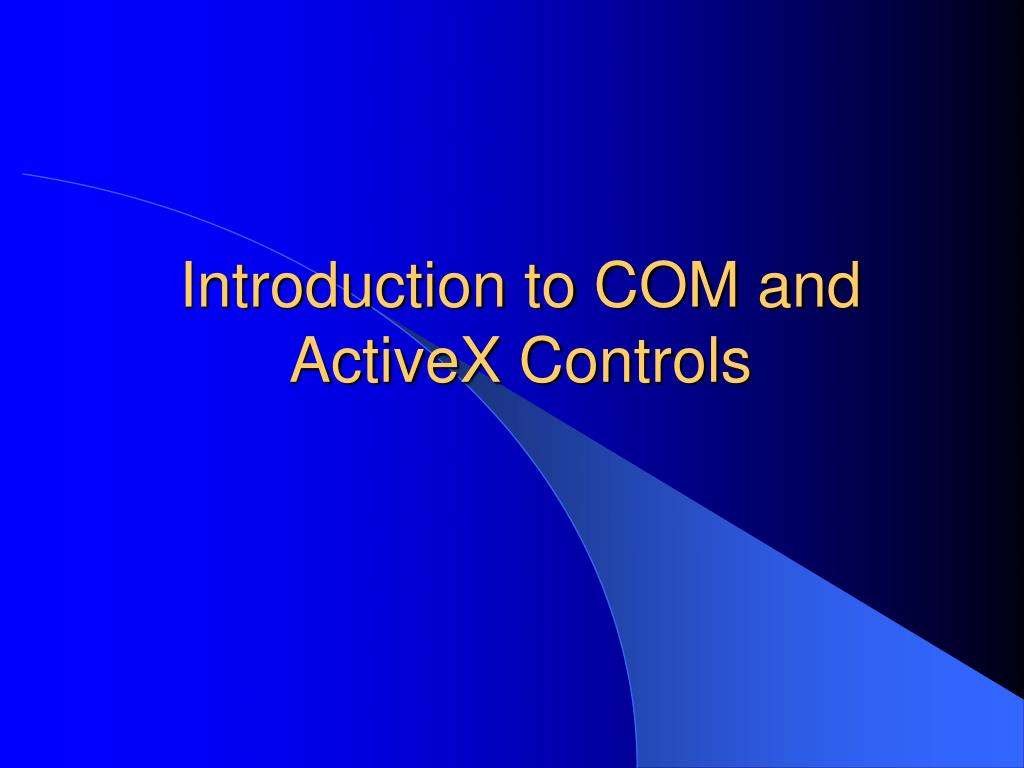 Introduction to COM and ActiveX Controls